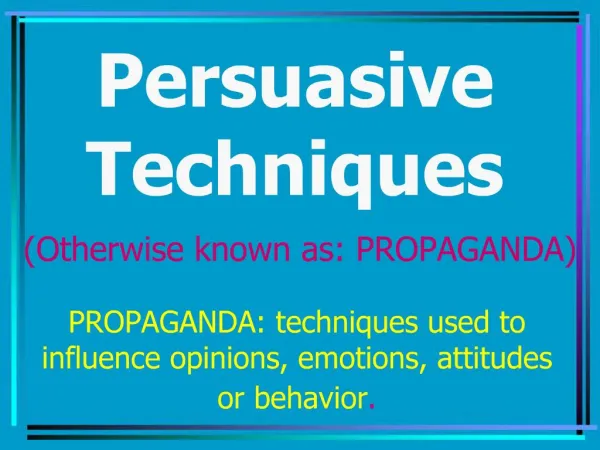 Persuasive Techniques

(Otherwise known as: PROPAGANDA)

PROPAGANDA: techniques used to influence opinions, emotions, attitudes or behavior.